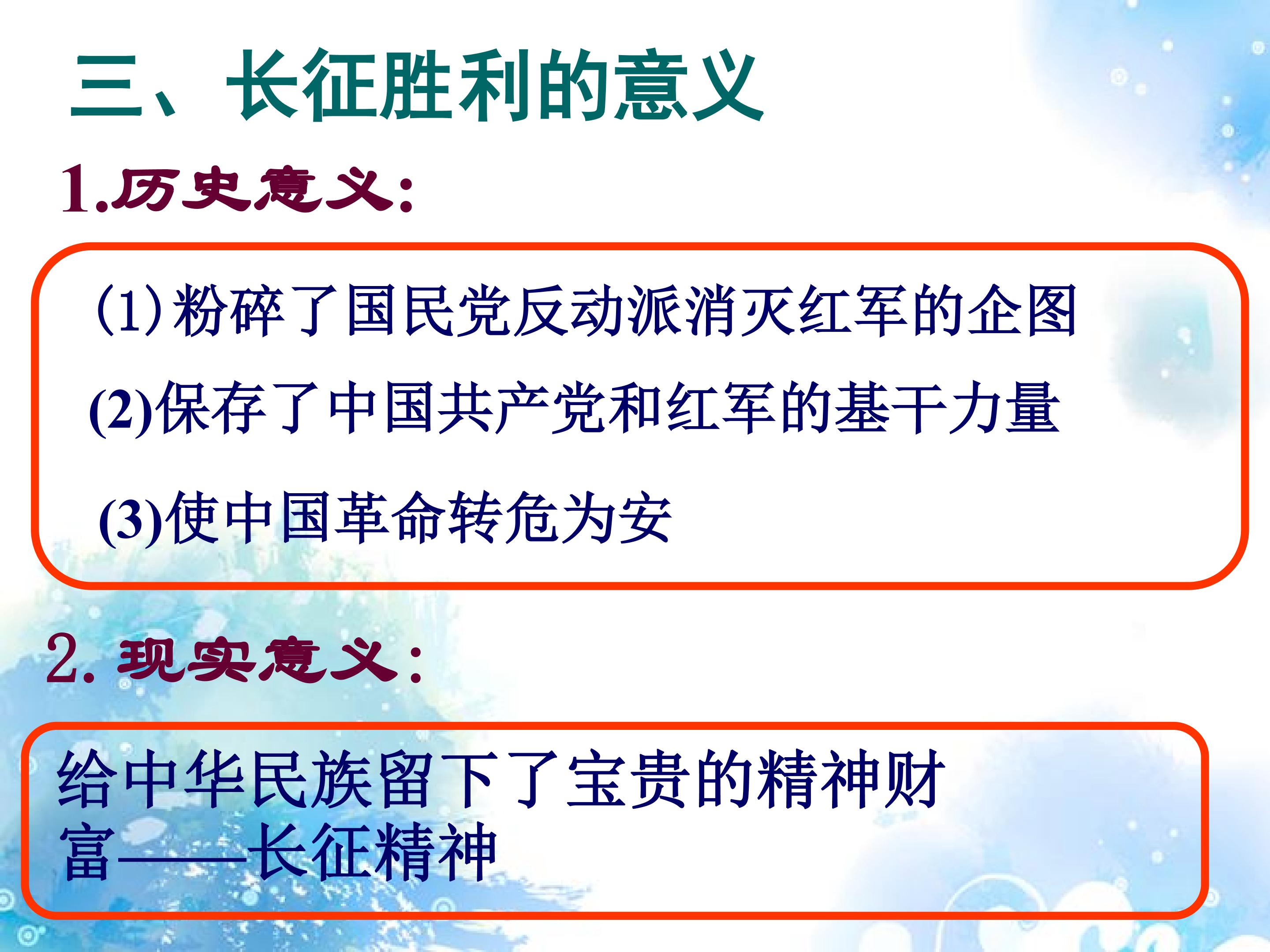 三、长征胜利的意义

1.历史意义:

(1)粉碎了国民党反动派消灭红军的企图

(2)保存了中国共产党和红军的基干力量

(3)使中国革命转危为安

2. 现实意义:

给中华民族留下了宝贵的精神财富——长征精神